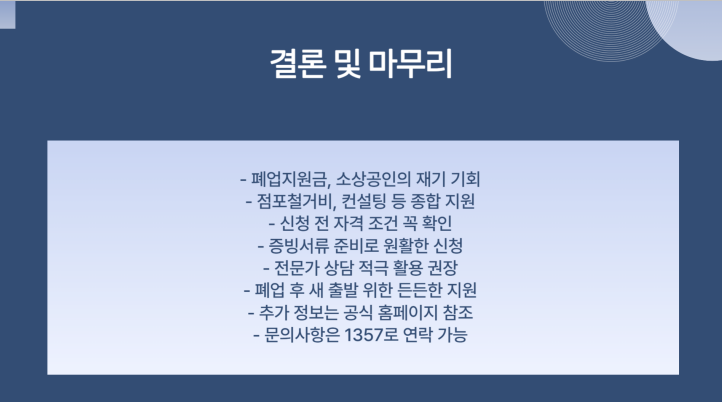 결론 및 마무리

- 폐업지원금, 소상공인의 재기 기회
- 점포철거비, 컨설팅 등 종합 지원
- 신청 전 자격 조건 꼭 확인
- 증빙서류 준비로 원활한 신청
- 전문가 상담 적극 활용 권장
- 폐업 후 새 출발 위한 든든한 지원
- 추가 정보는 공식 홈페이지 참조
- 문의사항은 1357로 연락 가능